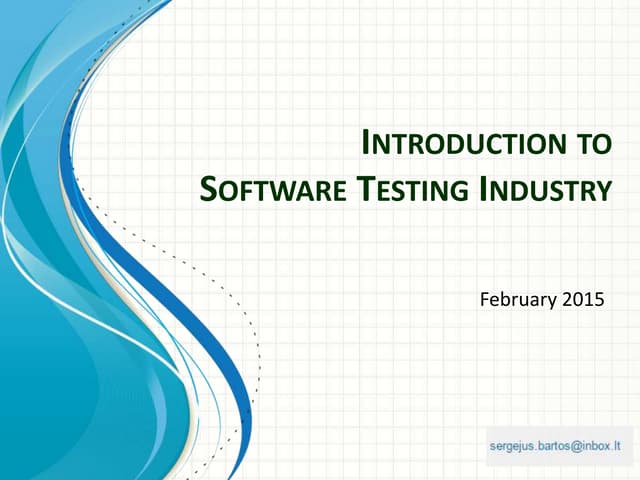 INTRODUCTION TO SOFTWARE TESTING INDUSTRY

February 2015

sergejus.bartos@inbox.lt